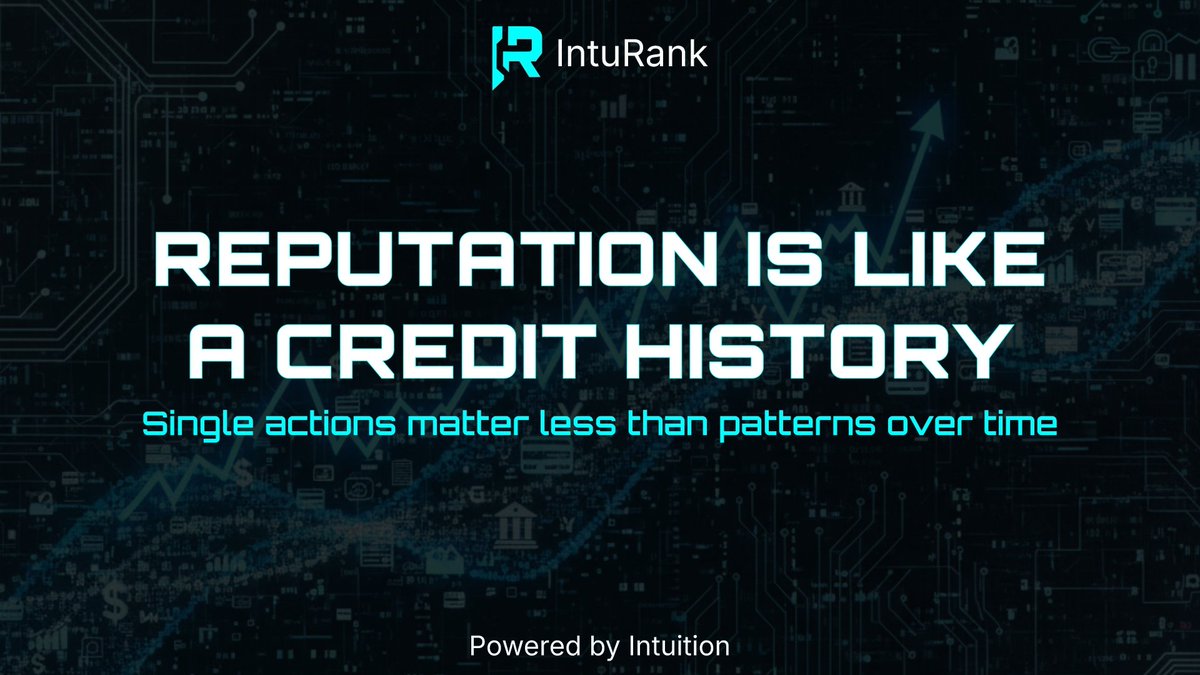 IntuRank

REPUTATION IS LIKE A CREDIT HISTORY

Single actions matter less than patterns over time

Powered by Intuition